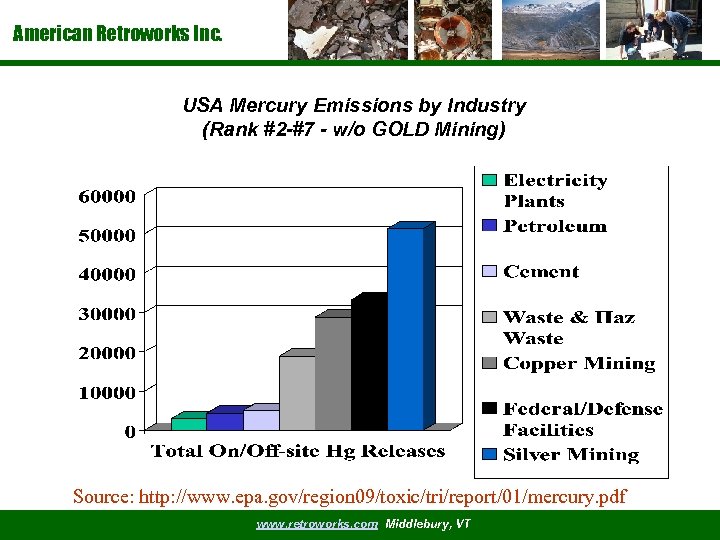 American Retroworks Inc.

USA Mercury Emissions by Industry
(Rank #2-#7 - w/o GOLD Mining)

60000
50000
40000
30000
20000
10000
0

Total On/Off-site Hg Releases

Electricity Plants
Petroleum
Cement
Waste & Haz Waste
Copper Mining
Federal/Defense Facilities
Silver Mining

Source: http://www.epa.gov/region09/toxic/tri/report/01/mercury.pdf

www.retroworks.com Middlebury, VT